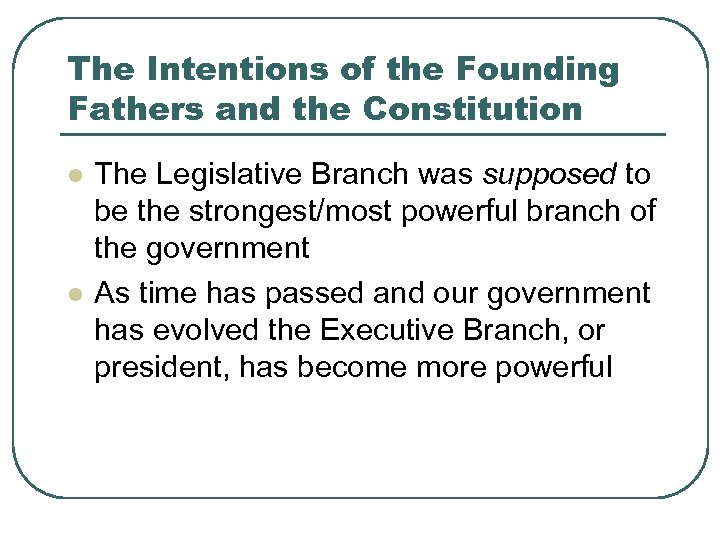 The Intentions of the Founding Fathers and the Constitution

- The Legislative Branch was supposed to be the strongest/most powerful branch of the government
- As time has passed and our government has evolved the Executive Branch, or president, has become more powerful